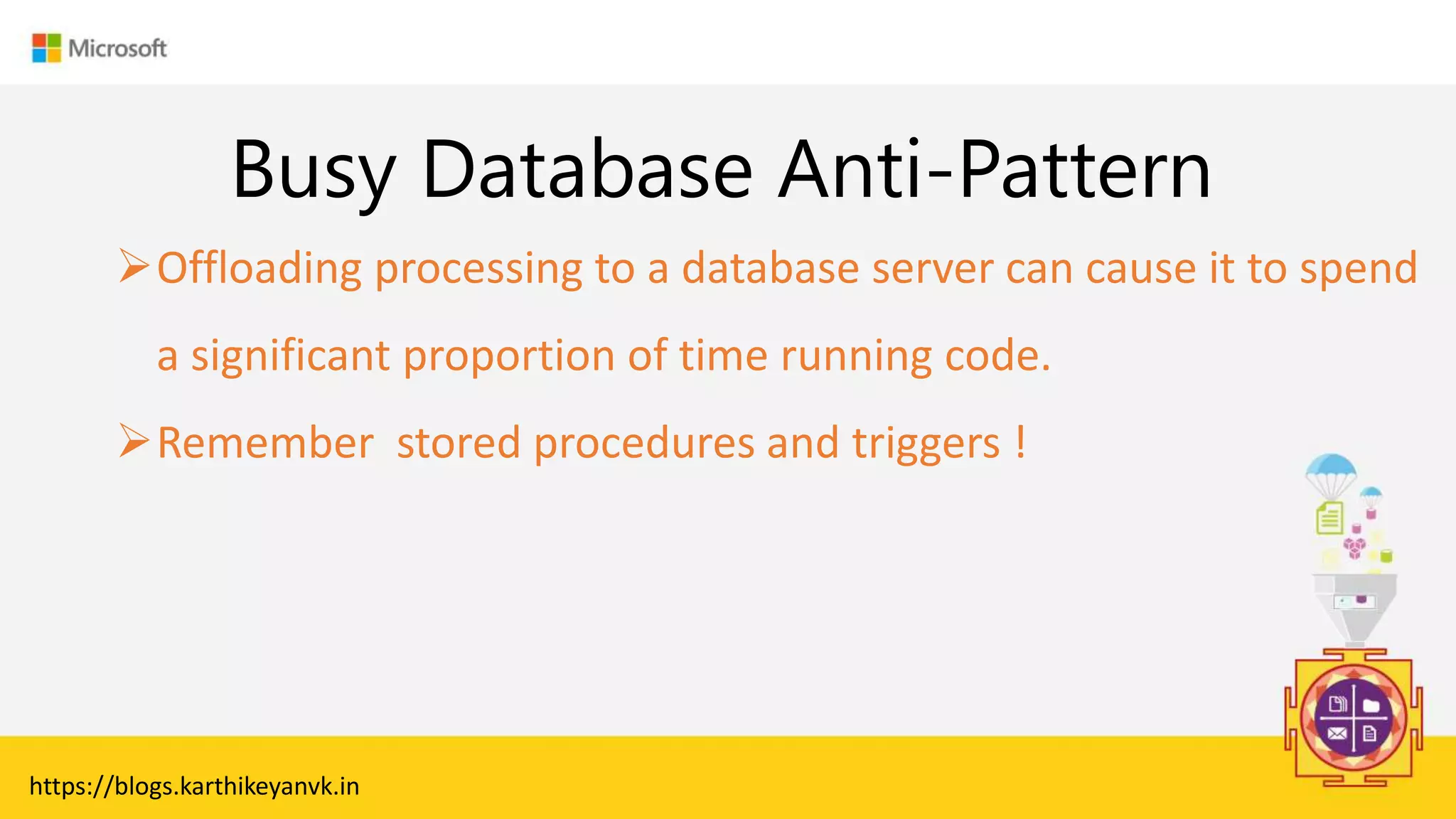 Microsoft

Busy Database Anti-Pattern

➢ Offloading processing to a database server can cause it to spend a significant proportion of time running code.

➢ Remember stored procedures and triggers !

https://blogs.karthikeyanvk.in